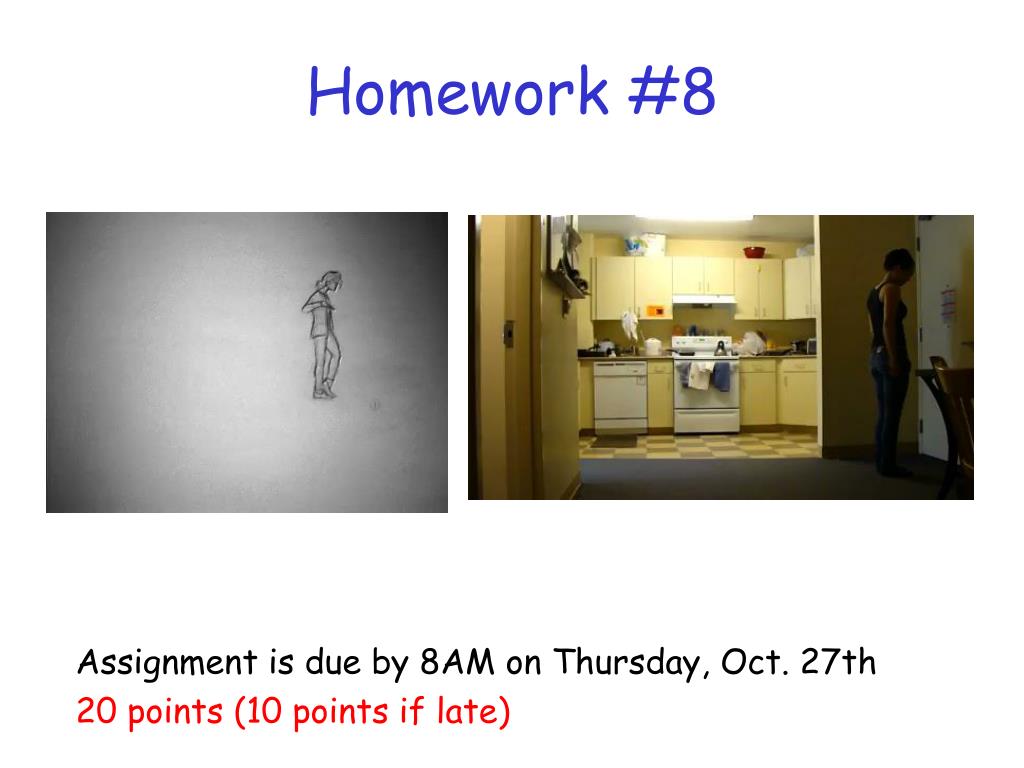 Homework #8

Assignment is due by 8AM on Thursday, Oct. 27th
20 points (10 points if late)